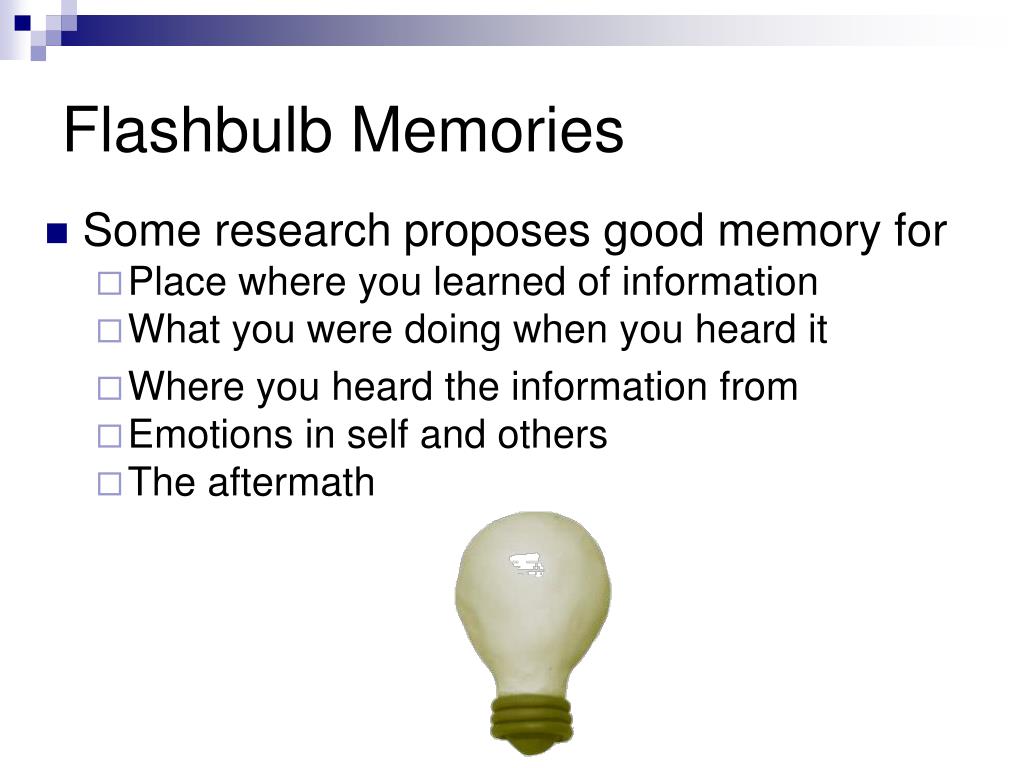 Flashbulb Memories

Some research proposes good memory for
Place where you learned of information
What you were doing when you heard it
Where you heard the information from
Emotions in self and others
The aftermath